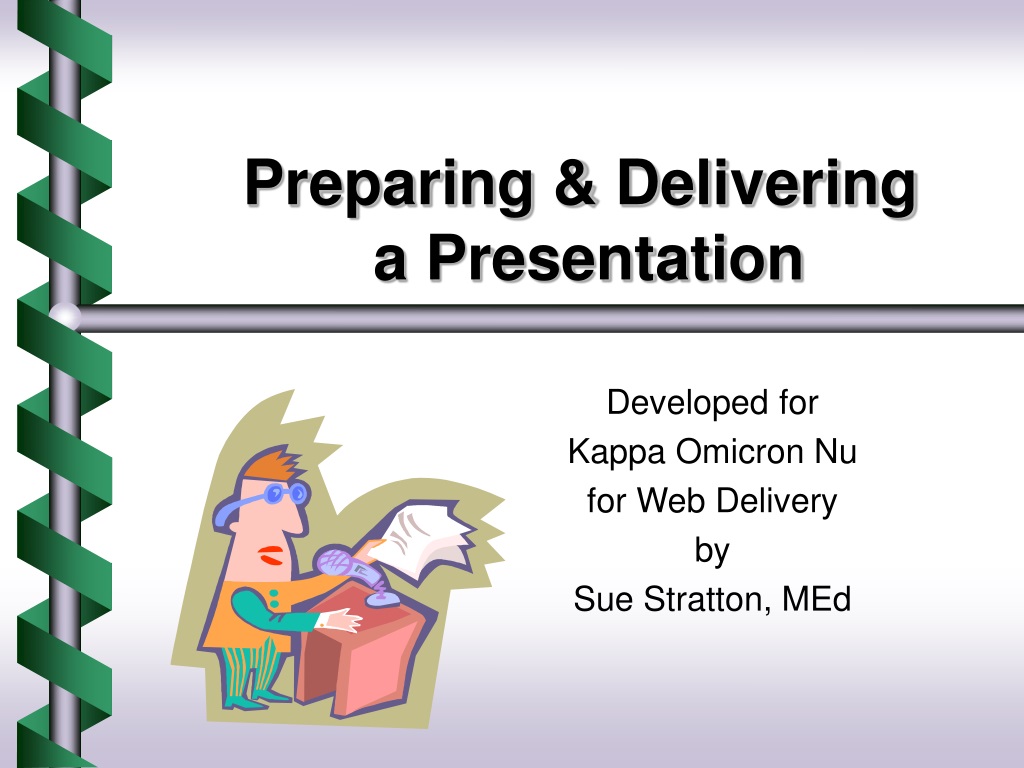 Preparing & Delivering a Presentation

Developed for
Kappa Omicron Nu
for Web Delivery
by
Sue Stratton, MEd